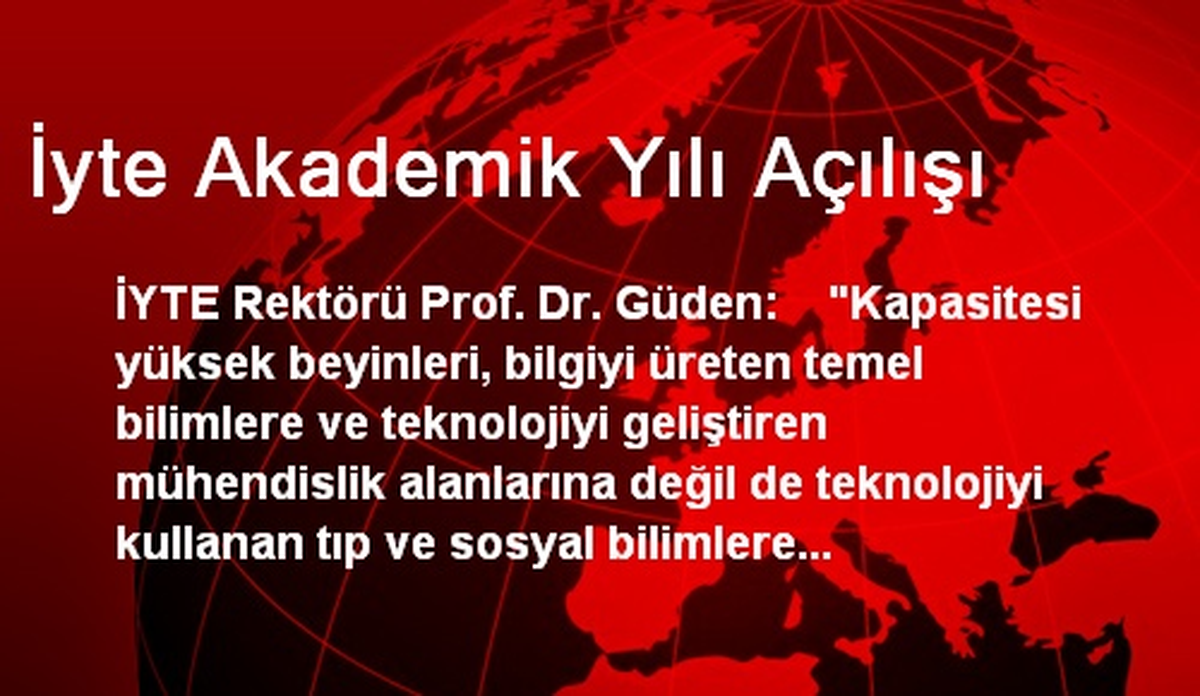 İyte Akademik Yılı Açılışı

İYTE Rektörü Prof. Dr. Güden: "Kapasitesi yüksek beyinleri, bilgiyi üreten temel bilimlere ve teknolojiyi geliştiren mühendislik alanlarına değil de teknolojiyi kullanan tıp ve sosyal bilimlere...